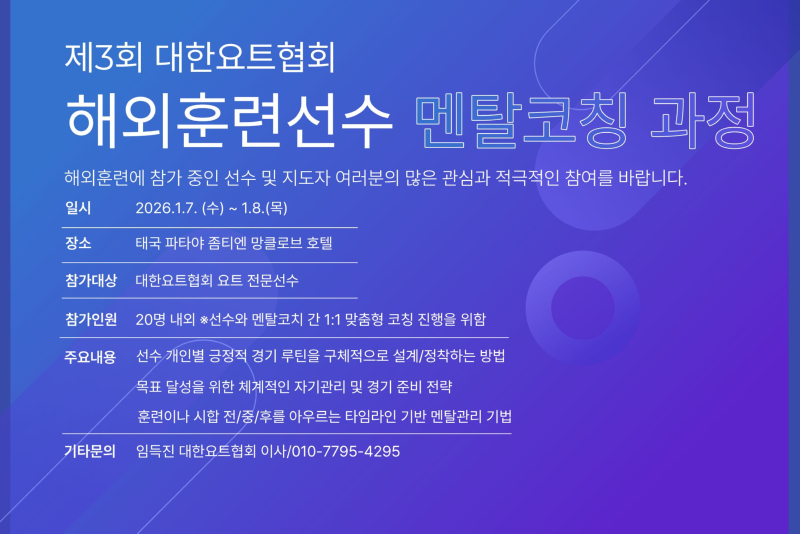 제3회 대한요트협회
해외훈련선수 멘탈코칭 과정

해외훈련에 참가 중인 선수 및 지도자 여러분의 많은 관심과 적극적인 참여를 바랍니다.

| 일시 | 2026.1.7. (수) ~ 1.8.(목) |
|---|---|
| 장소 | 태국 파타야 좀티엔 망클로브 호텔 |
| 참가대상 | 대한요트협회 요트 전문선수 |
| 참가인원 | 20명 내외 ※선수와 멘탈코치 간 1:1 맞춤형 코칭 진행을 위함 |
| 주요내용 | 선수 개인별 긍정적 경기 루틴을 구체적으로 설계/정착하는 방법<br>목표 달성을 위한 체계적인 자기관리 및 경기 준비 전략<br>훈련이나 시합 전/중/후를 아우르는 타임라인 기반 멘탈관리 기법 |
| 기타문의 | 임득진 대한요트협회 이사/010-7795-4295 |